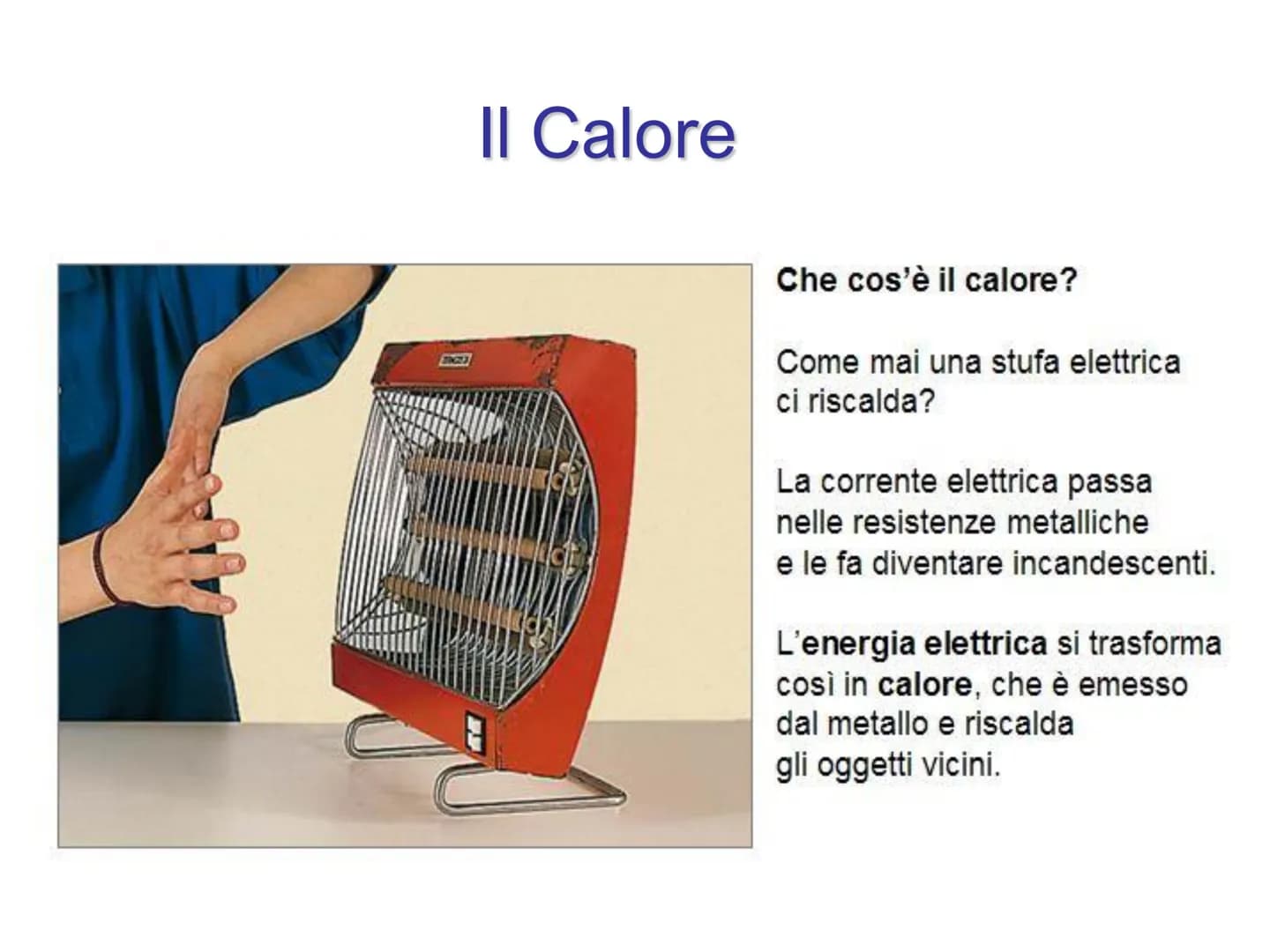 Il Calore

Che cos'è il calore?

Come mai una stufa elettrica ci riscalda?

La corrente elettrica passa nelle resistenze metalliche e le fa diventare incandescenti.

L'energia elettrica si trasforma così in calore, che è emesso dal metallo e riscalda gli oggetti vicini.